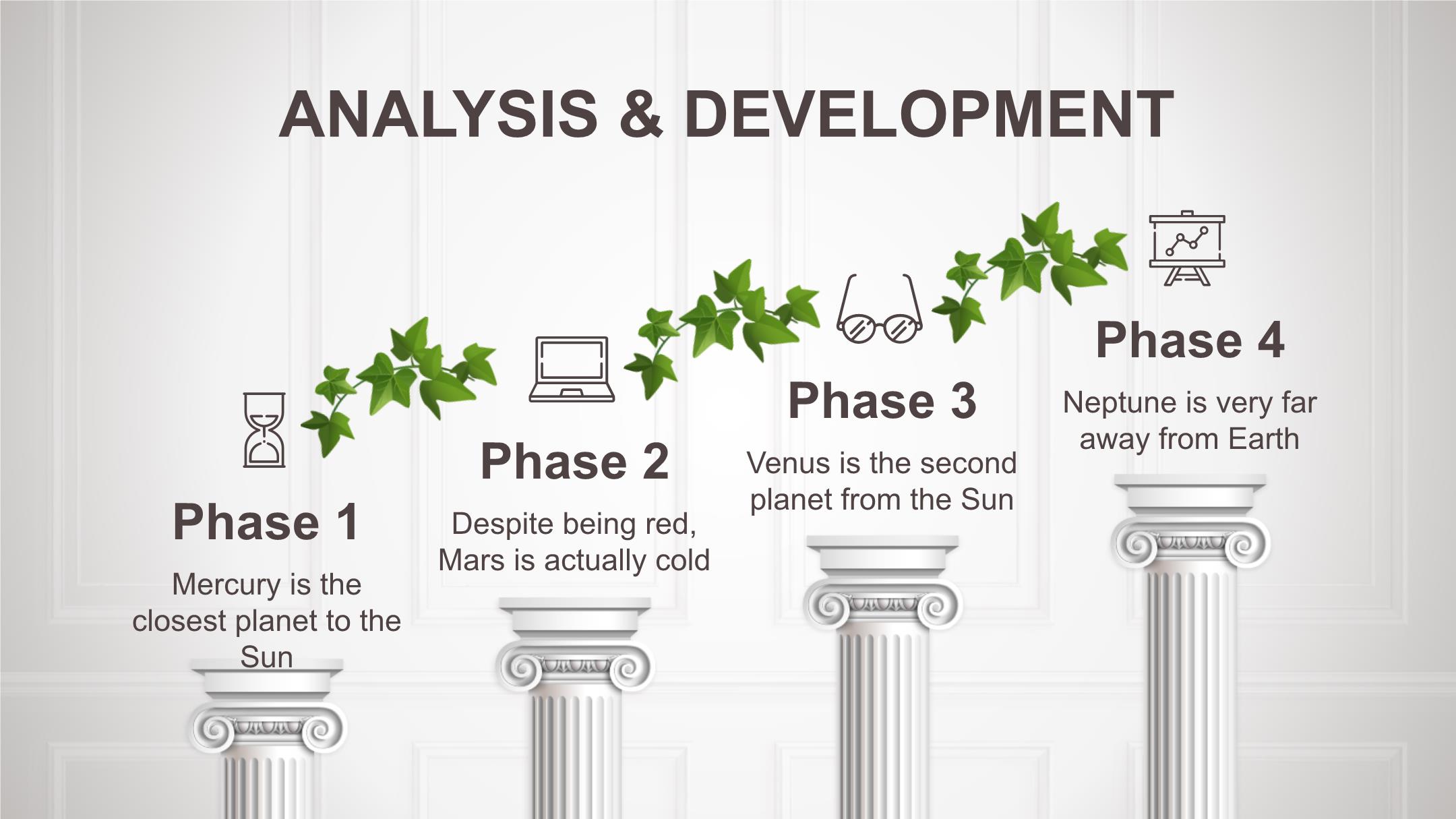 ANALYSIS & DEVELOPMENT

Phase 1

Mercury is the closest planet to the Sun

Phase 2

Despite being red, Mars is actually cold

Phase 3

Venus is the second planet from the Sun

Phase 4

Neptune is very far away from Earth